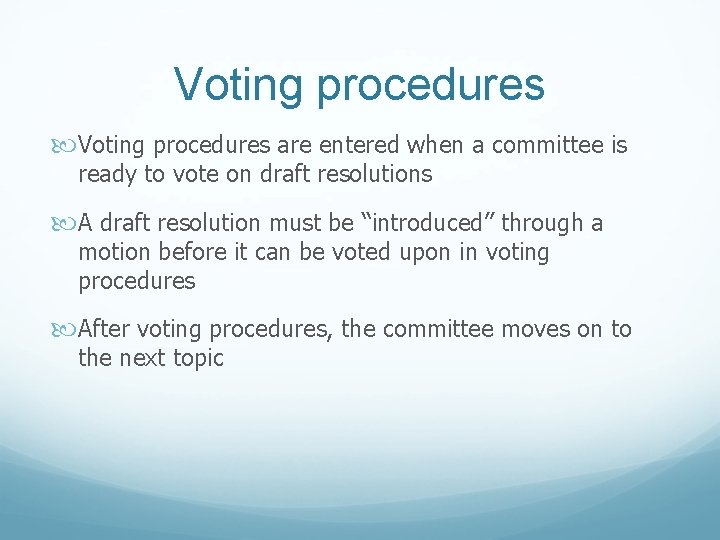 Voting procedures

Voting procedures are entered when a committee is ready to vote on draft resolutions

A draft resolution must be “introduced” through a motion before it can be voted upon in voting procedures

After voting procedures, the committee moves on to the next topic